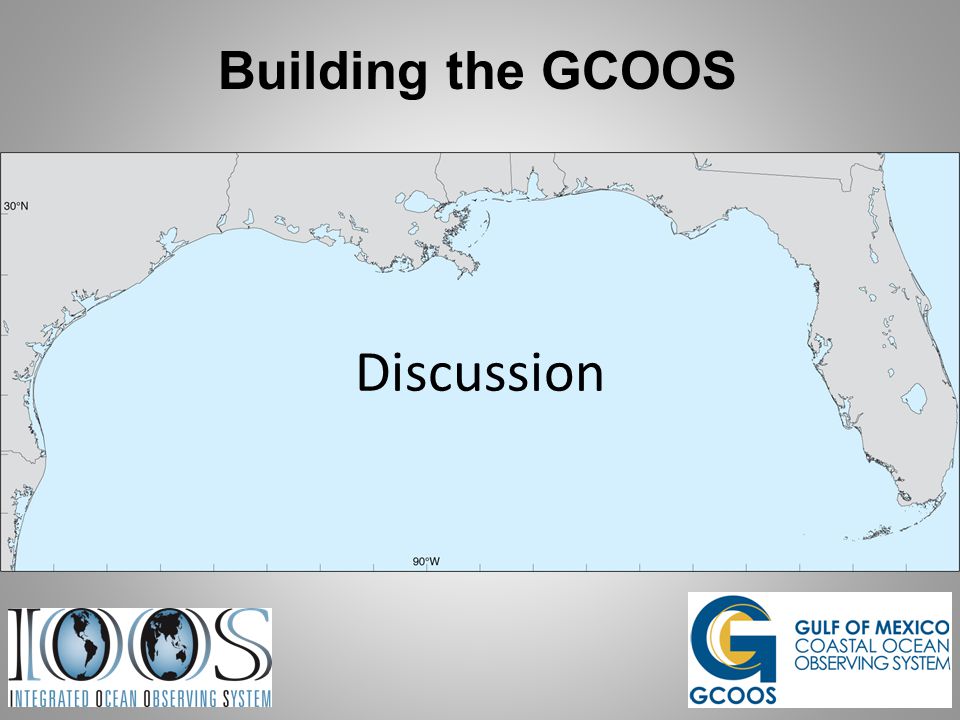 Building the GCOOS

30°N

Discussion

90°W

IOOS
INTEGRATED OCEAN OBSERVING SYSTEM

GCOOS
GULF OF MEXICO
COASTAL OCEAN
OBSERVING SYSTEM